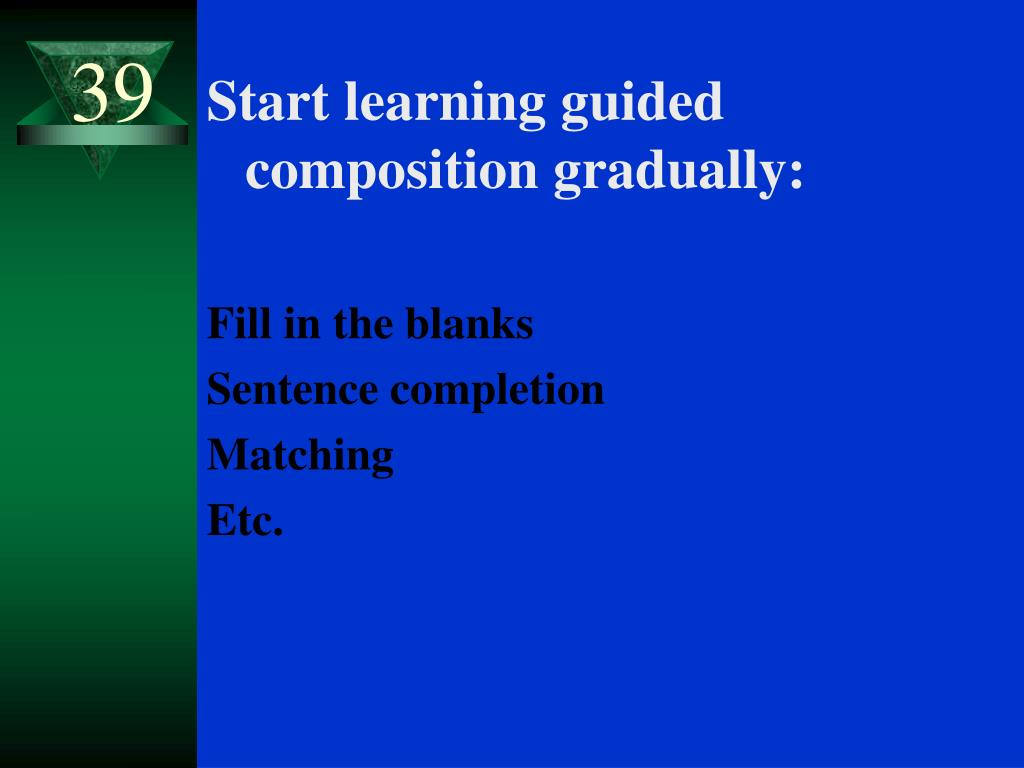 39

Start learning guided composition gradually:

Fill in the blanks
Sentence completion
Matching
Etc.